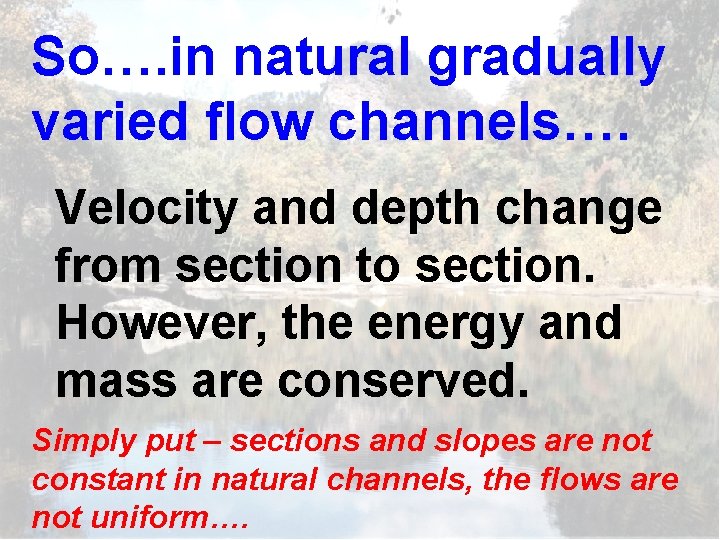 So….in natural gradually varied flow channels….

Velocity and depth change from section to section. However, the energy and mass are conserved.

Simply put – sections and slopes are not constant in natural channels, the flows are not uniform….